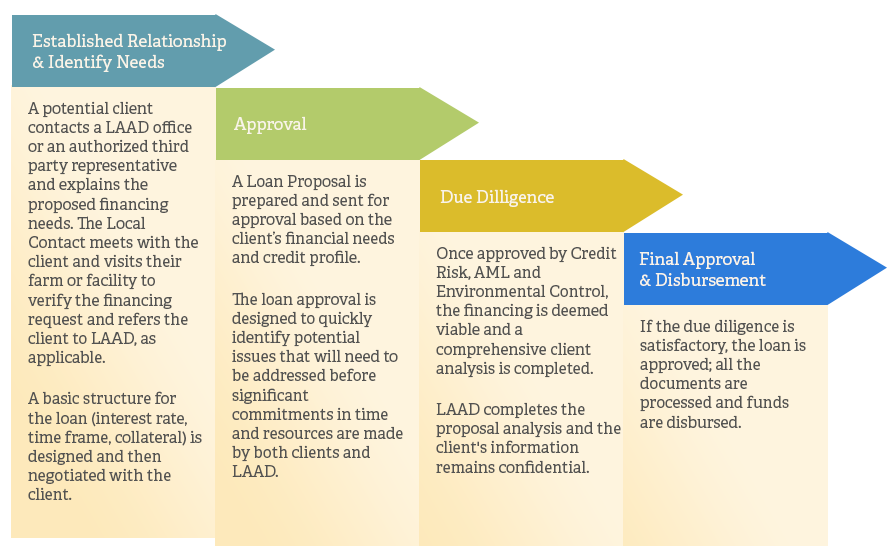 Established Relationship & Identify Needs

A potential client contacts a LAAD office or an authorized third party representative and explains the proposed financing needs. The Local Contact meets with the client and visits their farm or facility to verify the financing request and refers the client to LAAD, as applicable.

A basic structure for the loan (interest rate, time frame, collateral) is designed and then negotiated with the client.

Approval

A Loan Proposal is prepared and sent for approval based on the client's financial needs and credit profile.

The loan approval is designed to quickly identify potential issues that will need to be addressed before significant commitments in time and resources are made by both clients and LAAD.

Due Dilligence

Once approved by Credit Risk, AML and Environmental Control, the financing is deemed viable and a comprehensive client analysis is completed.

LAAD completes the proposal analysis and the client's information remains confidential.

Final Approval & Disbursement

If the due diligence is satisfactory, the loan is approved; all the documents are processed and funds are disbursed.